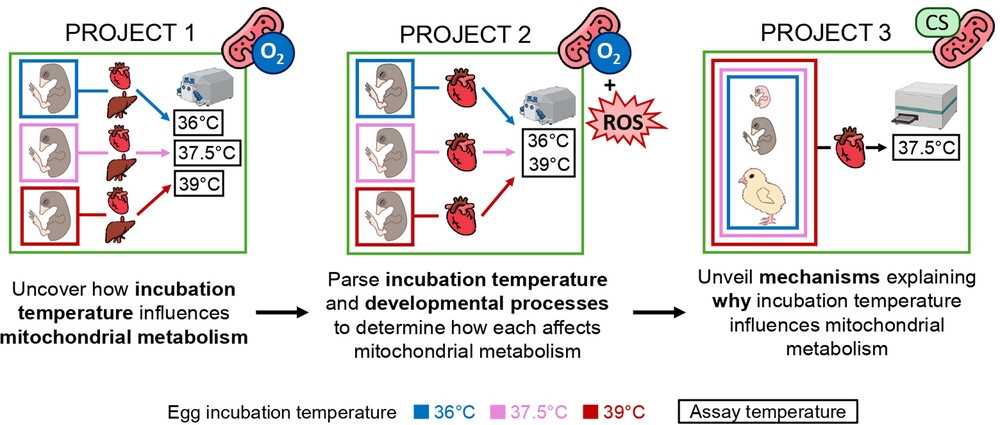 PROJECT 1

$O_2$

36°C

37.5°C

39°C

Uncover how **incubation temperature** influences **mitochondrial metabolism**

PROJECT 2

$O_2$

+

ROS

36°C
39°C

Parse **incubation temperature** and **developmental processes** to determine how each affects mitochondrial metabolism

PROJECT 3

CS

37.5°C

Unveil **mechanisms** explaining **why** incubation temperature influences mitochondrial metabolism

Egg incubation temperature 36°C 37.5°C 39°C Assay temperature